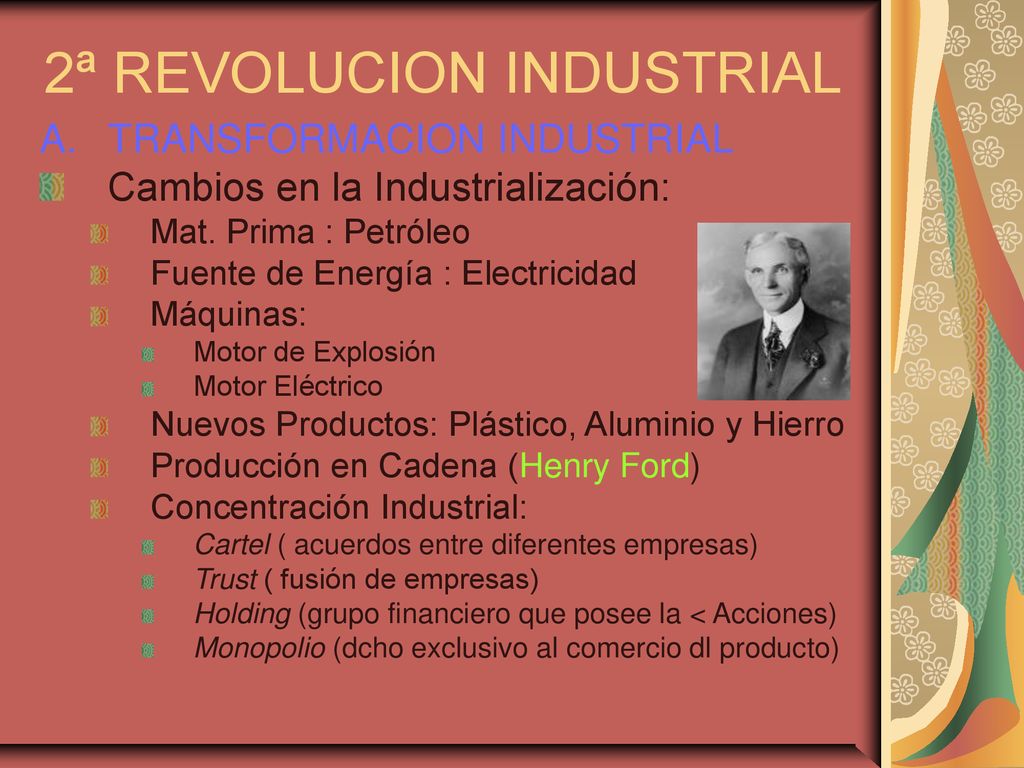 2ª REVOLUCION INDUSTRIAL

A. TRANSFORMACION INDUSTRIAL

Cambios en la Industrialización:

Mat. Prima : Petróleo

Fuente de Energía : Electricidad

Máquinas:

Motor de Explosión

Motor Eléctrico

Nuevos Productos: Plástico, Aluminio y Hierro

Producción en Cadena (Henry Ford)

Concentración Industrial:

Cartel ( acuerdos entre diferentes empresas)

Trust ( fusión de empresas)

Holding (grupo financiero que posee la < Acciones)

Monopolio (dcho exclusivo al comercio dl producto)